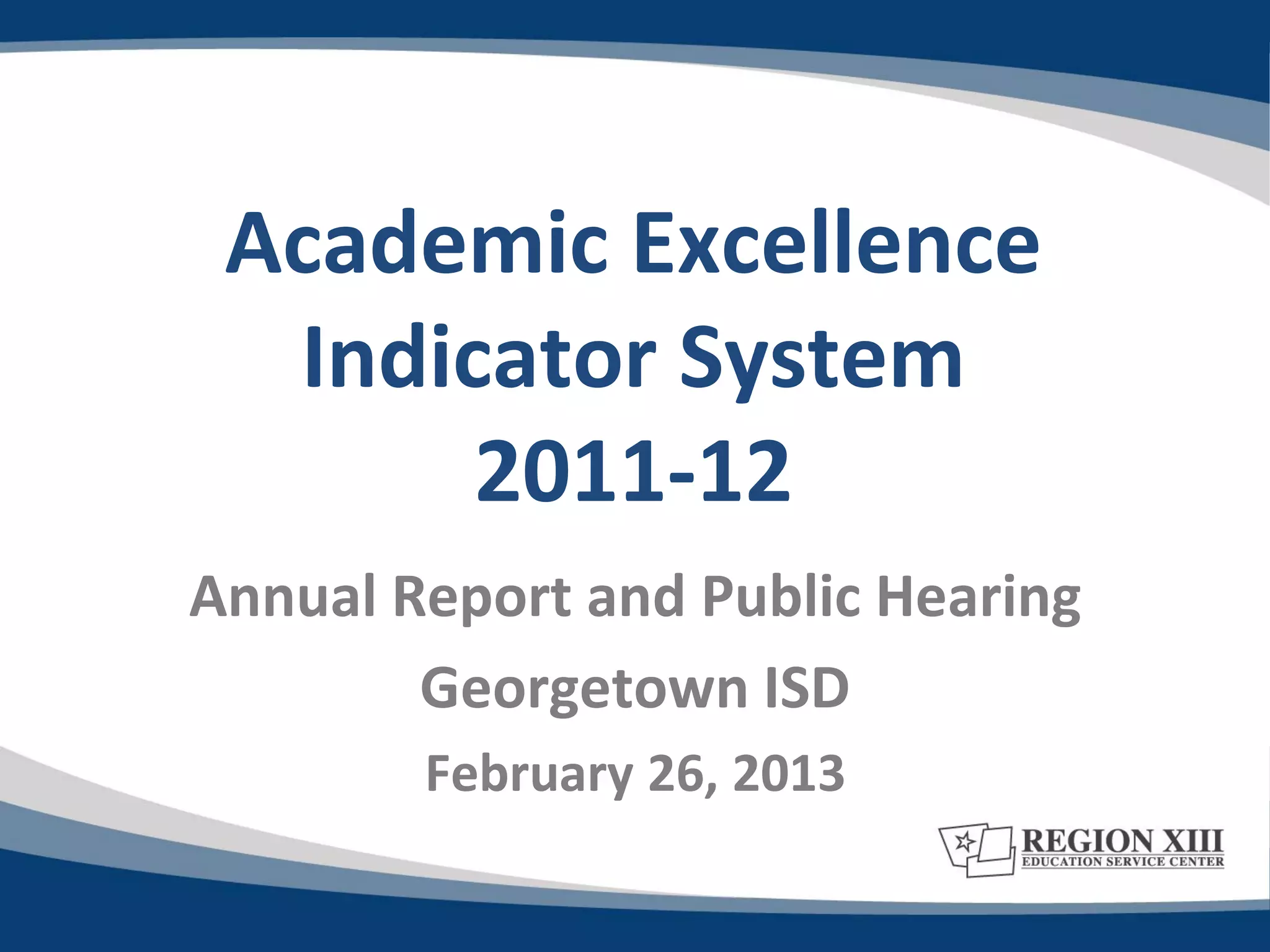 Academic Excellence Indicator System 2011-12

Annual Report and Public Hearing

Georgetown ISD

February 26, 2013

REGION XIII
EDUCATION SERVICE CENTER